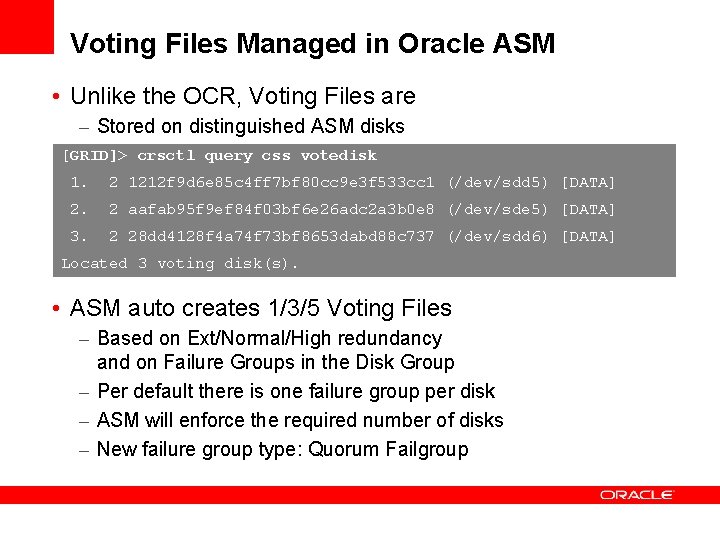 Voting Files Managed in Oracle ASM

• Unlike the OCR, Voting Files are
– Stored on distinguished ASM disks

[GRID]> crsctl query css votedisk
1. 2 1212f9d6e85c4ff7bf80cc9e3f533cc1 (/dev/sdd5) [DATA]
2. 2 aafab95f9ef84f03bf6e26adc2a3b0e8 (/dev/sde5) [DATA]
3. 2 28dd4128f4a74f73bf8653dabd88c737 (/dev/sdd6) [DATA]
Located 3 voting disk(s).

• ASM auto creates 1/3/5 Voting Files
– Based on Ext/Normal/High redundancy and on Failure Groups in the Disk Group
– Per default there is one failure group per disk
– ASM will enforce the required number of disks
– New failure group type: Quorum Failgroup

ORACLE